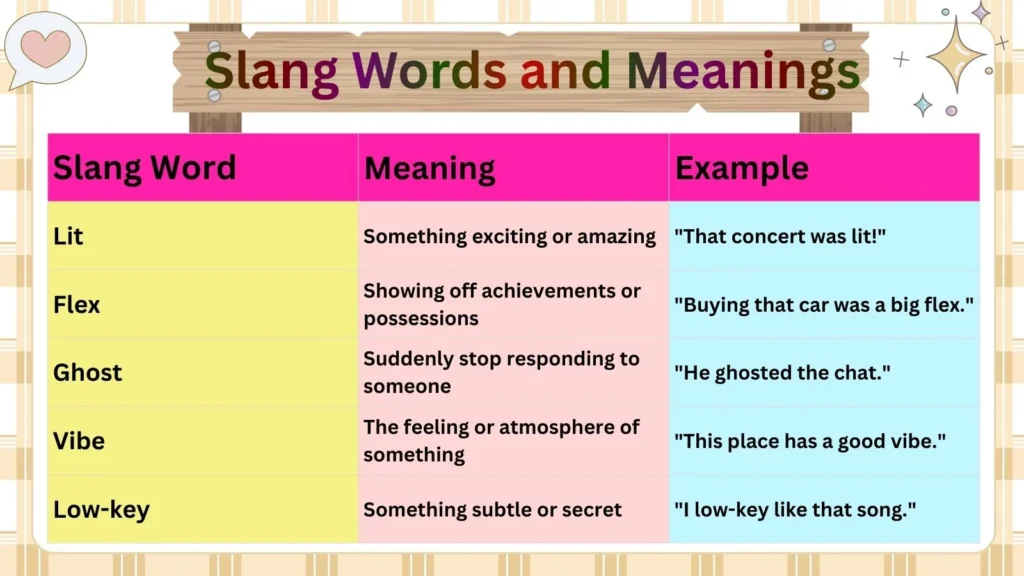 Slang Words and Meanings

| Slang Word | Meaning | Example |
|---|---|---|
| Lit | Something exciting or amazing | "That concert was lit!" |
| Flex | Showing off achievements or possessions | "Buying that car was a big flex." |
| Ghost | Suddenly stop responding to someone | "He ghosted the chat." |
| Vibe | The feeling or atmosphere of something | "This place has a good vibe." |
| Low-key | Something subtle or secret | "I low-key like that song." |